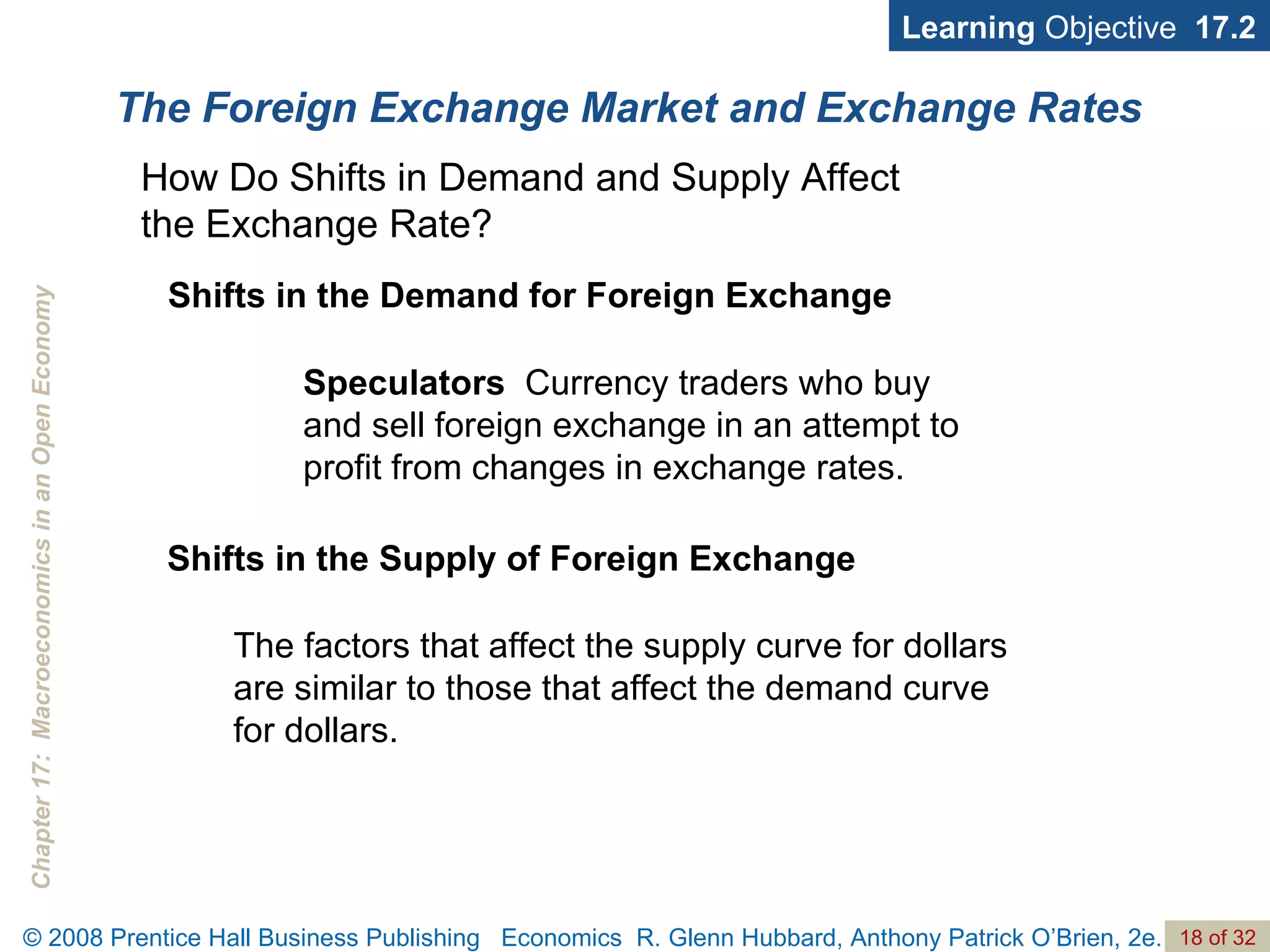 Learning Objective 17.2

The Foreign Exchange Market and Exchange Rates

How Do Shifts in Demand and Supply Affect the Exchange Rate?

Shifts in the Demand for Foreign Exchange

Speculators Currency traders who buy and sell foreign exchange in an attempt to profit from changes in exchange rates.

Shifts in the Supply of Foreign Exchange

The factors that affect the supply curve for dollars are similar to those that affect the demand curve for dollars.

Chapter 17: Macroeconomics in an Open Economy

© 2008 Prentice Hall Business Publishing Economics R. Glenn Hubbard, Anthony Patrick O'Brien, 2e. 18 of 32